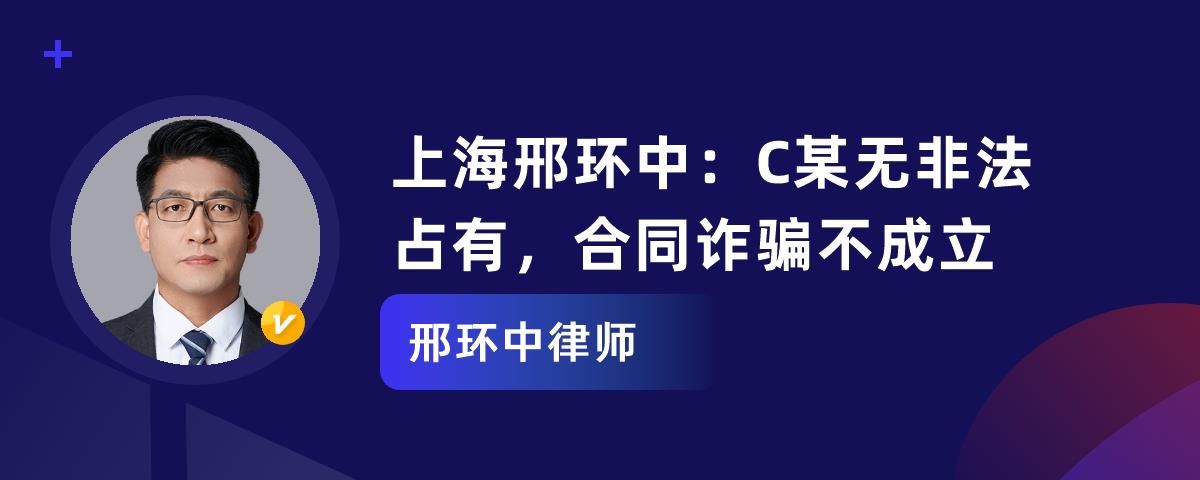 上海邢环中：C某无非法占有，合同诈骗不成立

邢环中律师